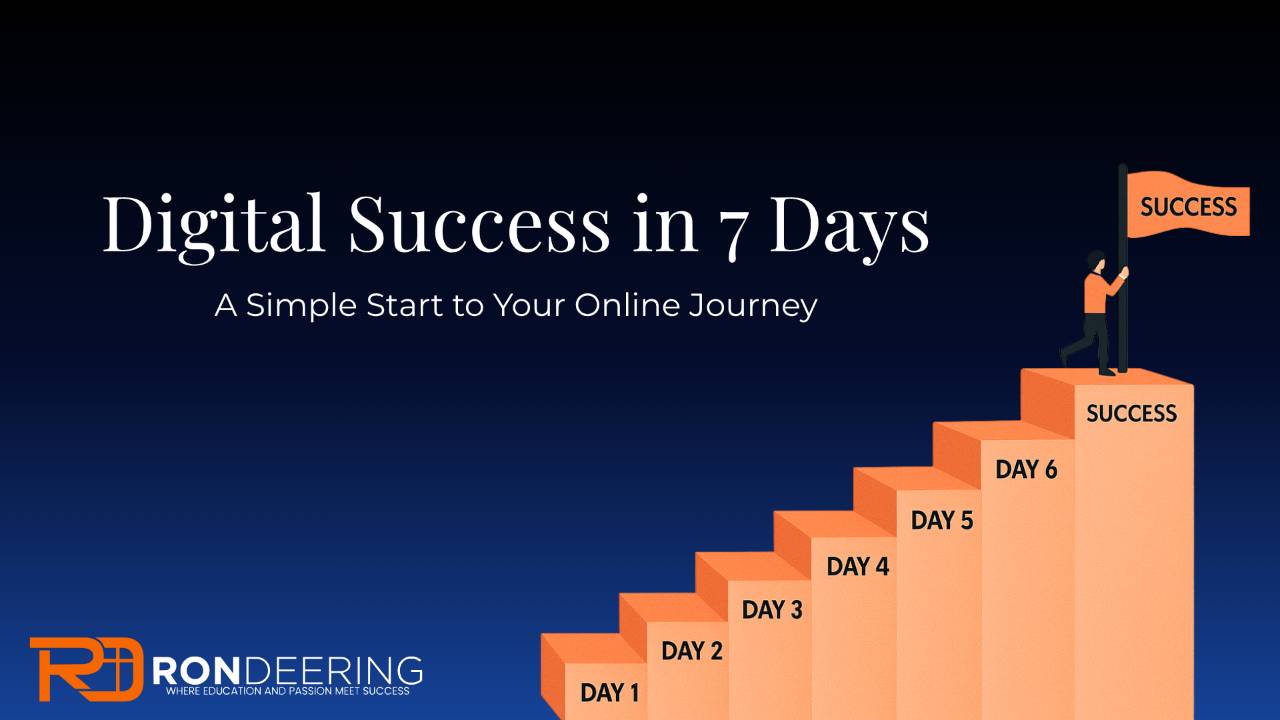 Digital Success in 7 Days

A Simple Start to Your Online Journey

SUCCESS

SUCCESS

DAY 6

DAY 5

DAY 4

DAY 3

DAY 2

DAY 1

RD RONDEERING
WHERE EDUCATION AND PASSION MEET SUCCESS